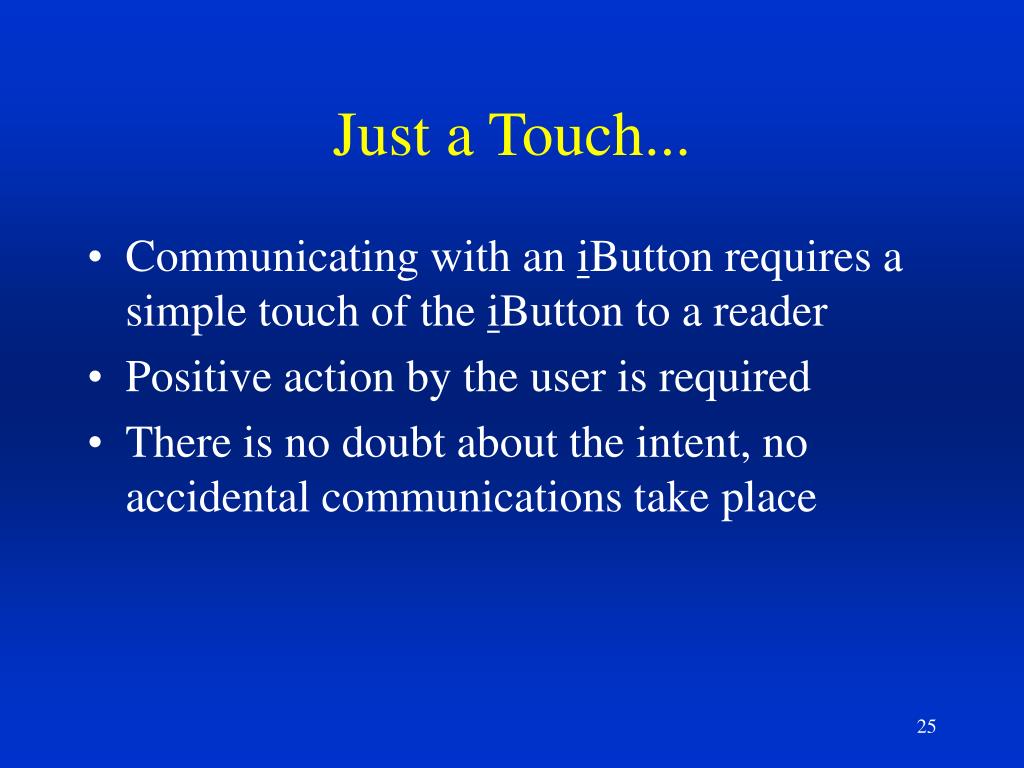 Just a Touch...

• Communicating with an iButton requires a simple touch of the iButton to a reader
• Positive action by the user is required
• There is no doubt about the intent, no accidental communications take place

25